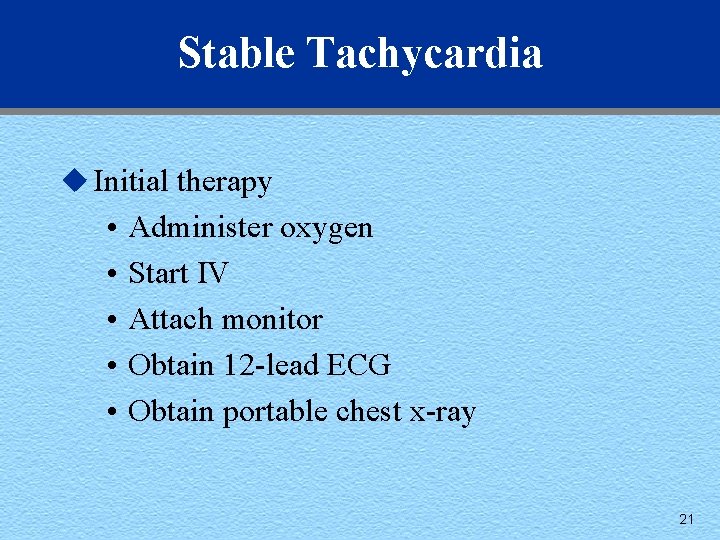 Stable Tachycardia

◆ Initial therapy
• Administer oxygen
• Start IV
• Attach monitor
• Obtain 12-lead ECG
• Obtain portable chest x-ray

21